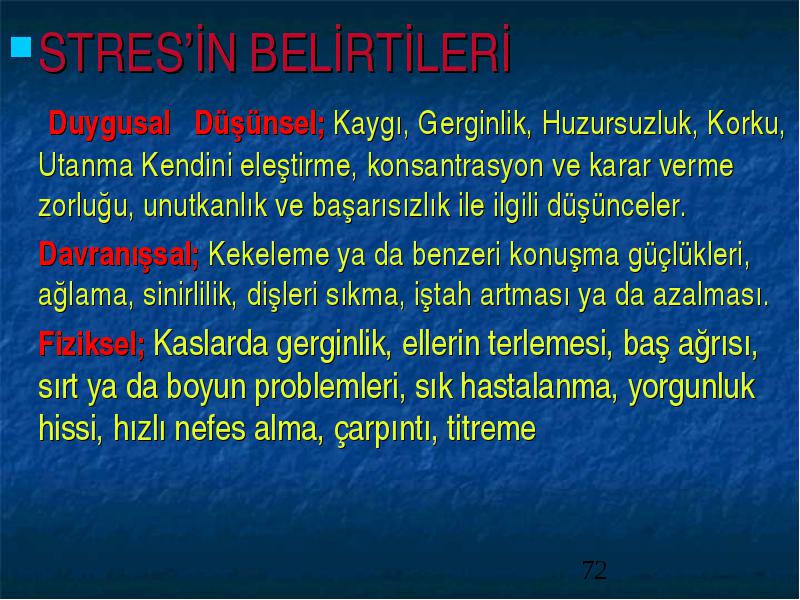 STRES'İN BELİRTİLERİ

Duygusal Düşünsel; Kaygı, Gerginlik, Huzursuzluk, Korku, Utanma Kendini eleştirme, konsantrasyon ve karar verme zorluğu, unutkanlık ve başarısızlık ile ilgili düşünceler.

Davranışsal; Kekeleme ya da benzeri konuşma güçlükleri, ağlama, sinirlilik, dişleri sıkma, iştah artması ya da azalması.

Fiziksel; Kaslarda gerginlik, ellerin terlemesi, baş ağrısı, sırt ya da boyun problemleri, sık hastalanma, yorgunluk hissi, hızlı nefes alma, çarpıntı, titreme

72